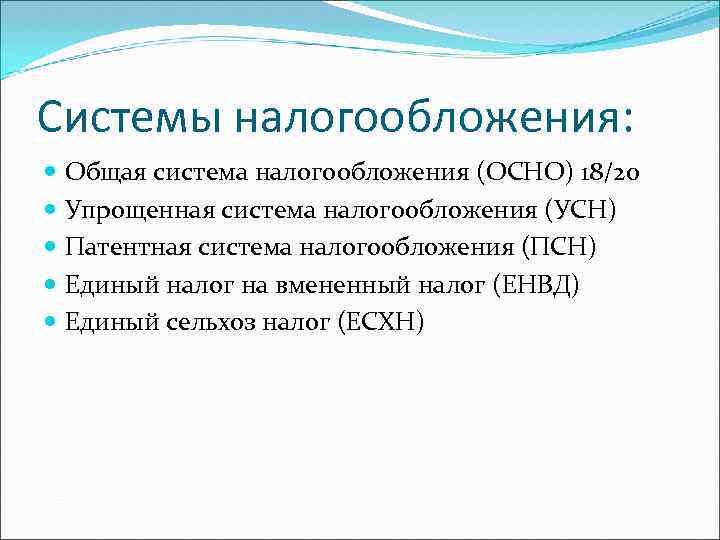 Системы налогообложения:

- Общая система налогообложения (ОСНО) 18/20
- Упрощенная система налогообложения (УСН)
- Патентная система налогообложения (ПСН)
- Единый налог на вмененный налог (ЕНВД)
- Единый сельхоз налог (ЕСХН)